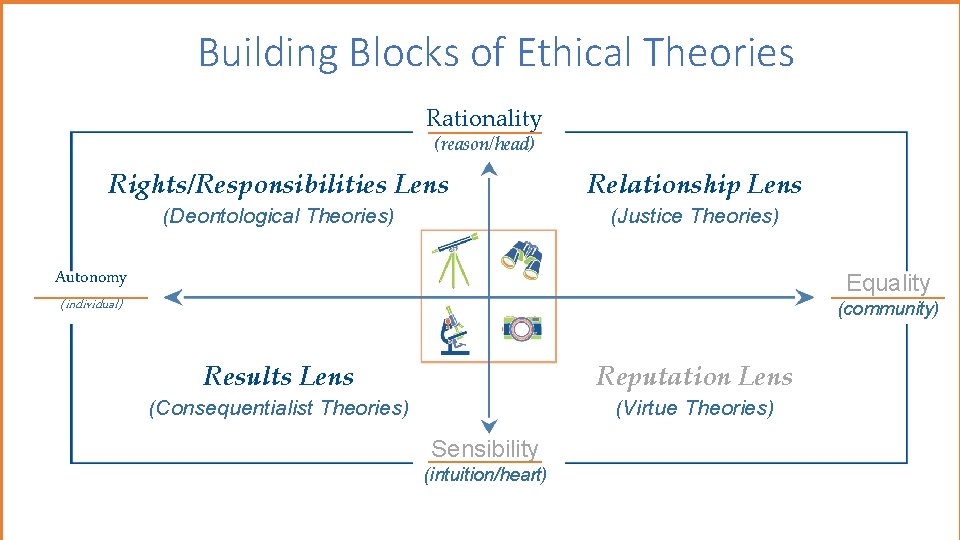 Building Blocks of Ethical Theories

Rationality
(reason/head)

Rights/Responsibilities Lens
(Deontological Theories)

Relationship Lens
(Justice Theories)

Autonomy
(individual)

Equality
(community)

Results Lens
(Consequentialist Theories)

Reputation Lens
(Virtue Theories)

Sensibility
(intuition/heart)